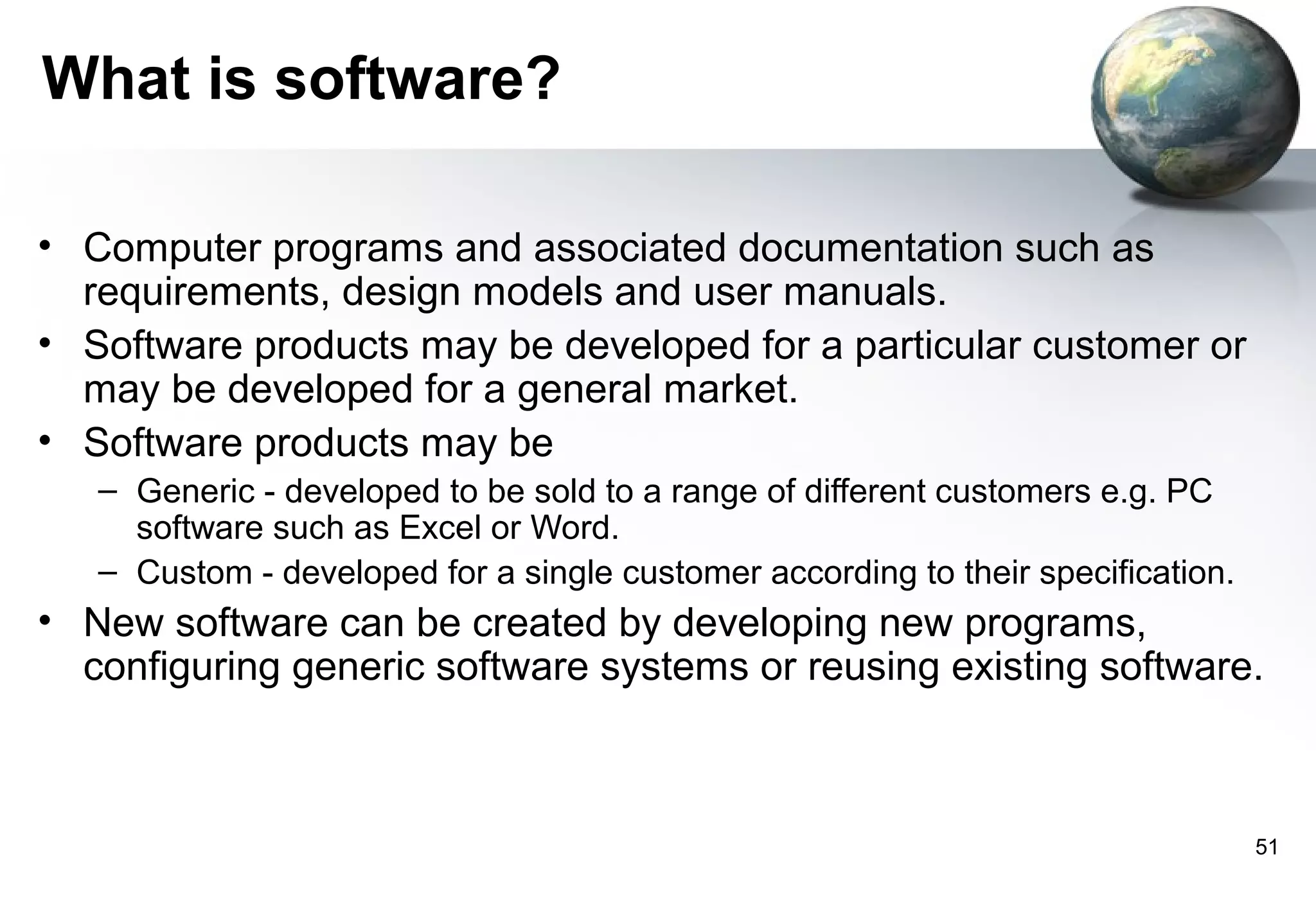 What is software?

• Computer programs and associated documentation such as requirements, design models and user manuals.
• Software products may be developed for a particular customer or may be developed for a general market.
• Software products may be
– Generic - developed to be sold to a range of different customers e.g. PC software such as Excel or Word.
– Custom - developed for a single customer according to their specification.
• New software can be created by developing new programs, configuring generic software systems or reusing existing software.

51